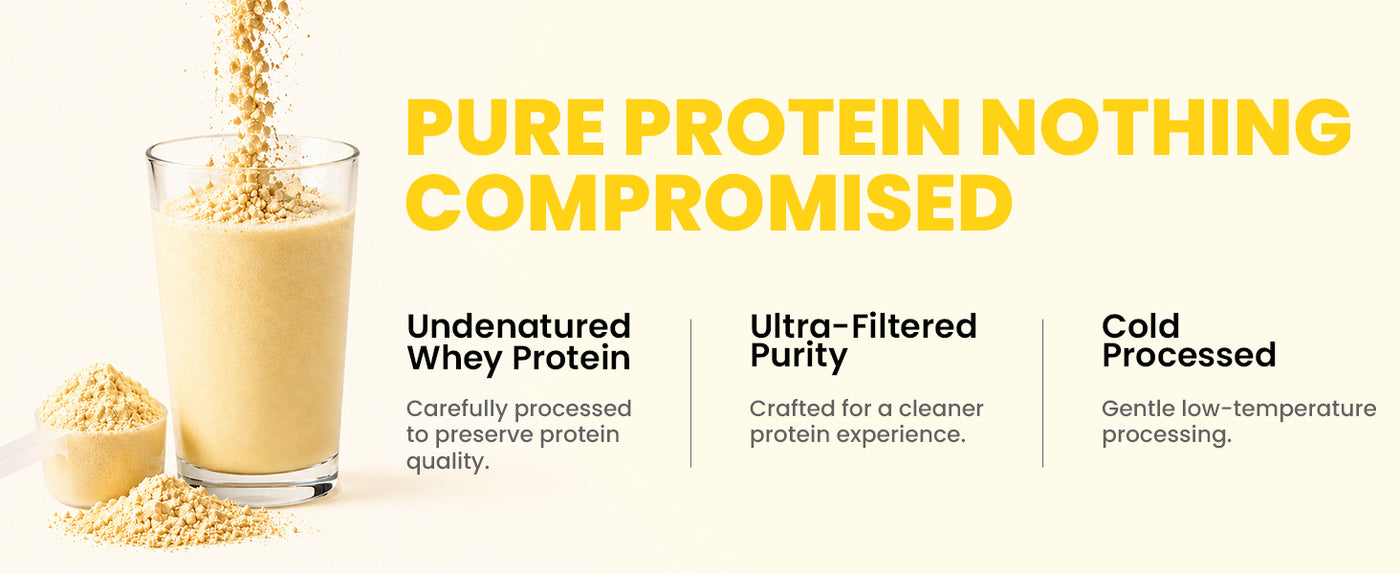 PURE PROTEIN NOTHING COMPROMISED

Undenatured Whey Protein

Carefully processed to preserve protein quality.

Ultra-Filtered Purity

Crafted for a cleaner protein experience.

Cold Processed

Gentle low-temperature processing.